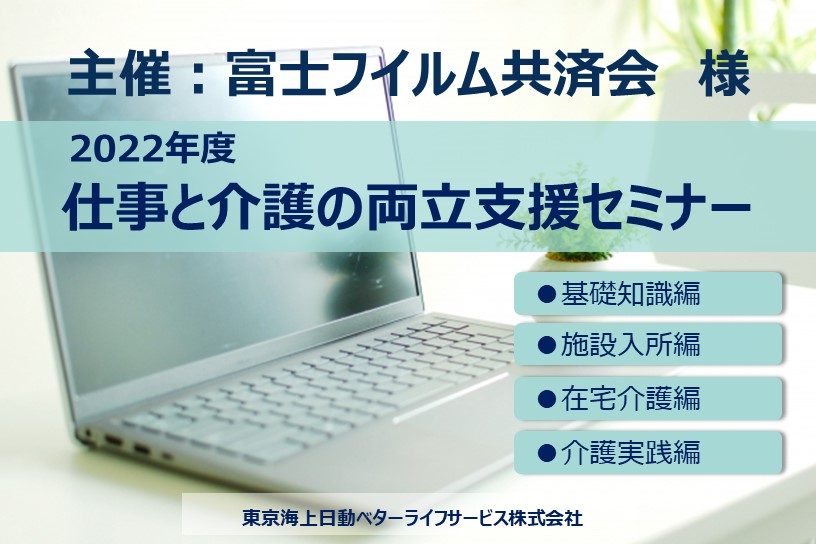 主催：富士フイルム共済会　様

2022年度
仕事と介護の両立支援セミナー

●基礎知識編
●施設入所編
●在宅介護編
●介護実践編

東京海上日動ベターライフサービス株式会社